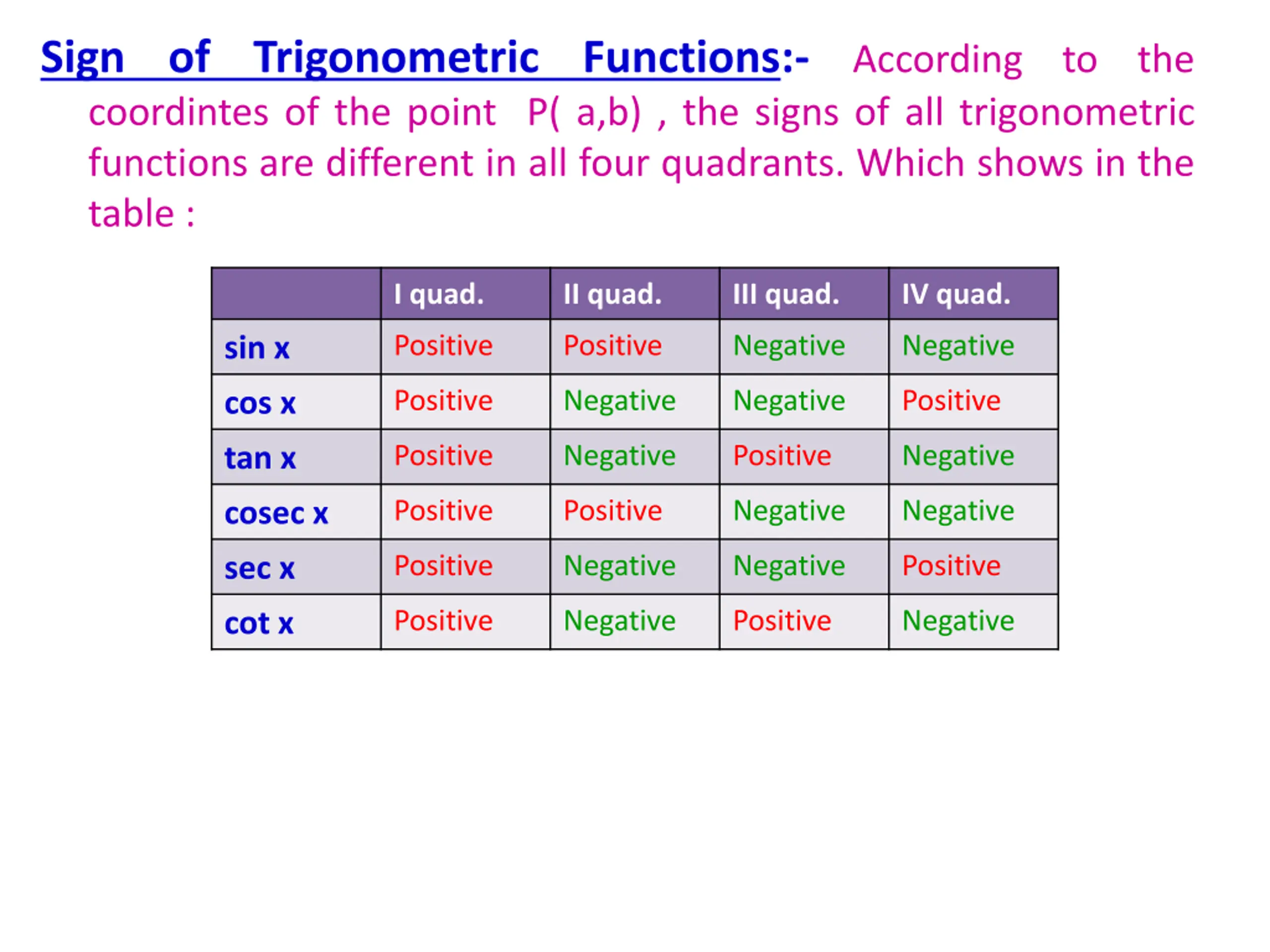 Sign of Trigonometric Functions:- According to the coordintes of the point P( a,b) , the signs of all trigonometric functions are different in all four quadrants. Which shows in the table :

| | I quad. | II quad. | III quad. | IV quad. |
|---|---|---|---|---|
| sin x | Positive | Positive | Negative | Negative |
| cos x | Positive | Negative | Negative | Positive |
| tan x | Positive | Negative | Positive | Negative |
| cosec x | Positive | Positive | Negative | Negative |
| sec x | Positive | Negative | Negative | Positive |
| cot x | Positive | Negative | Positive | Negative |